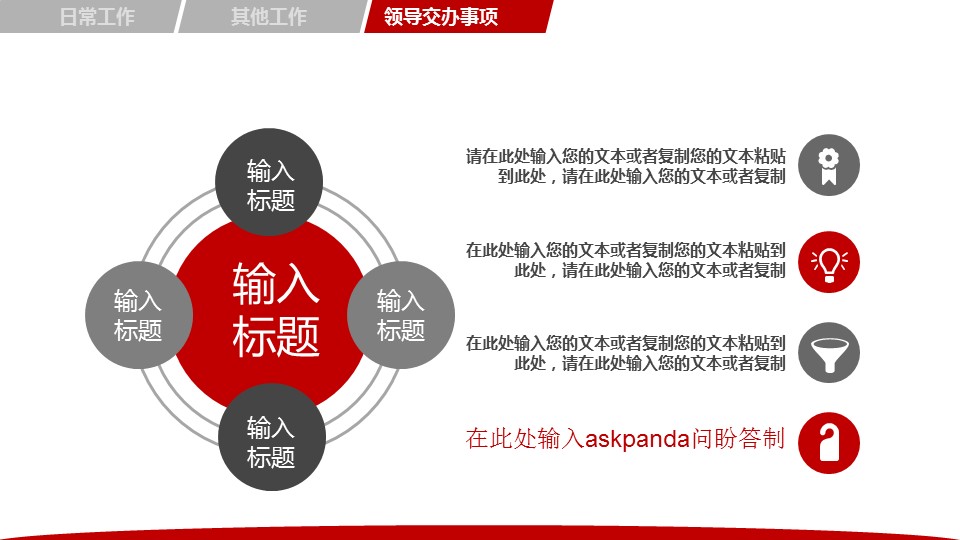 日常工作
其他工作
领导交办事项

输入标题

输入标题

输入标题

输入标题

输入标题

请在此处输入您的文本或者复制您的文本粘贴到此处，请在此处输入您的文本或者复制

在此处输入您的文本或者复制您的文本粘贴到此处，请在此处输入您的文本或者复制

在此处输入您的文本或者复制您的文本粘贴到此处，请在此处输入您的文本或者复制

在此处输入askpanda问盼答制